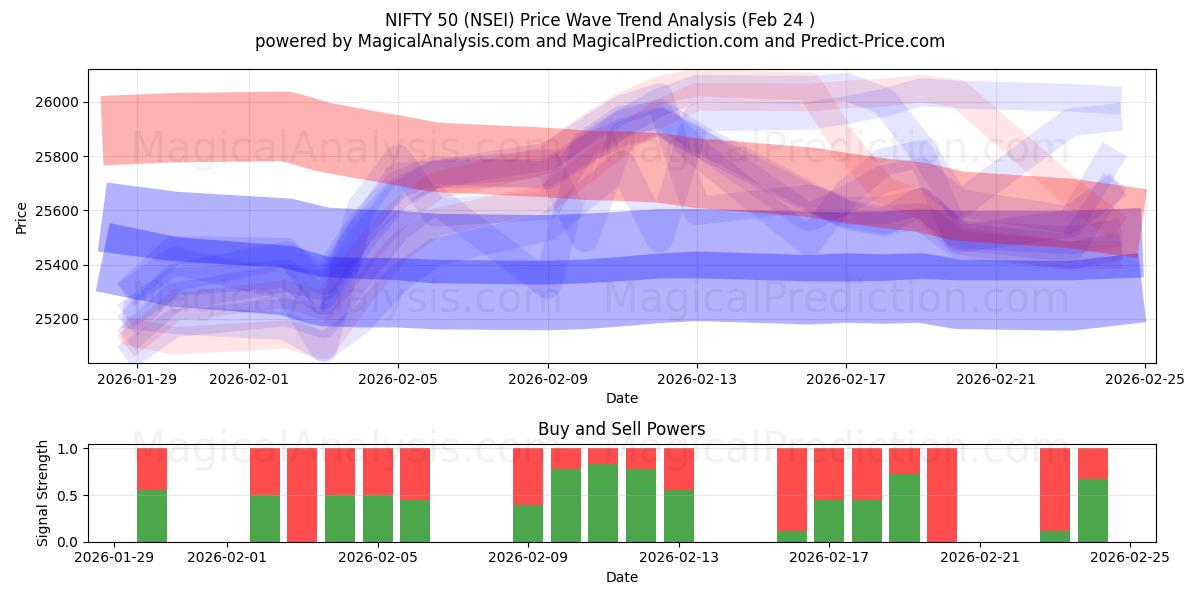 NIFTY 50 (NSEI) Price Wave Trend Analysis (Feb 24 )
powered by MagicalAnalysis.com and MagicalPrediction.com and Predict-Price.com

MagicalAnalysis.com MagicalPrediction.com
MagicalAnalysis.com MagicalPrediction.com

Price
26000
25800
25600
25400
25200

2026-01-29 2026-02-01 2026-02-05 2026-02-09 2026-02-13 2026-02-17 2026-02-21 2026-02-25
Date

Buy and Sell Powers

MagicalAnalysis.com MagicalPrediction.com

Signal Strength
1.0
0.5
0.0

2026-01-29 2026-02-01 2026-02-05 2026-02-09 2026-02-13 2026-02-17 2026-02-21 2026-02-25
Date